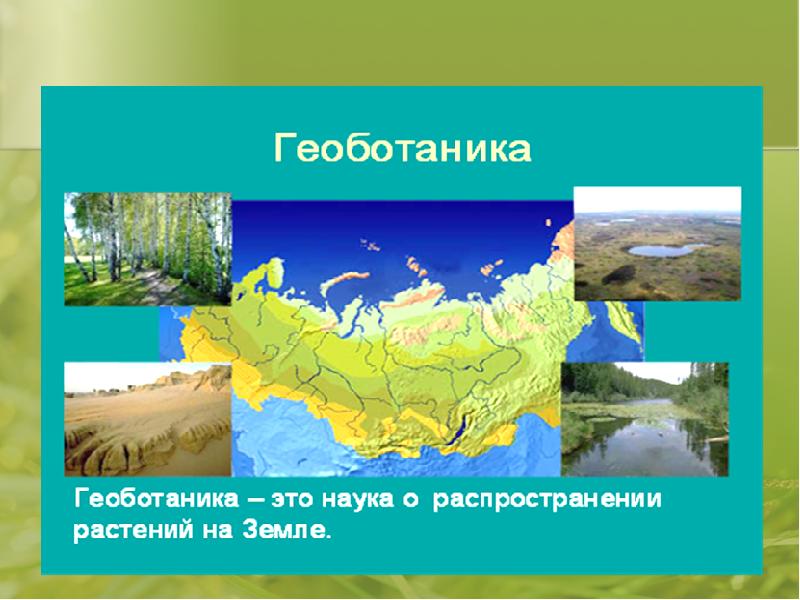 Геоботаника

Геоботаника – это наука о распространении растений на Земле.